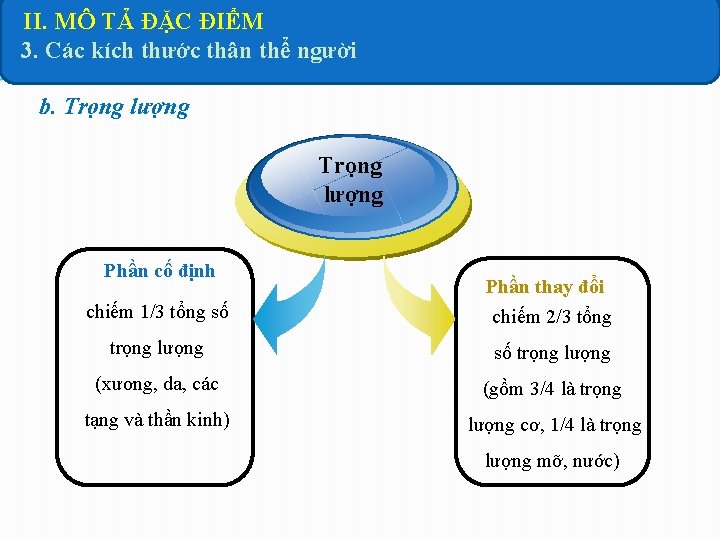 II. MÔ TẢ ĐẶC ĐIỂM
3. Các kích thước thân thể người

b. Trọng lượng

Trọng lượng

Phần cố định

chiếm 1/3 tổng số trọng lượng (xương, da, các tạng và thần kinh)

Phần thay đổi

chiếm 2/3 tổng số trọng lượng (gồm 3/4 là trọng lượng cơ, 1/4 là trọng lượng mỡ, nước)